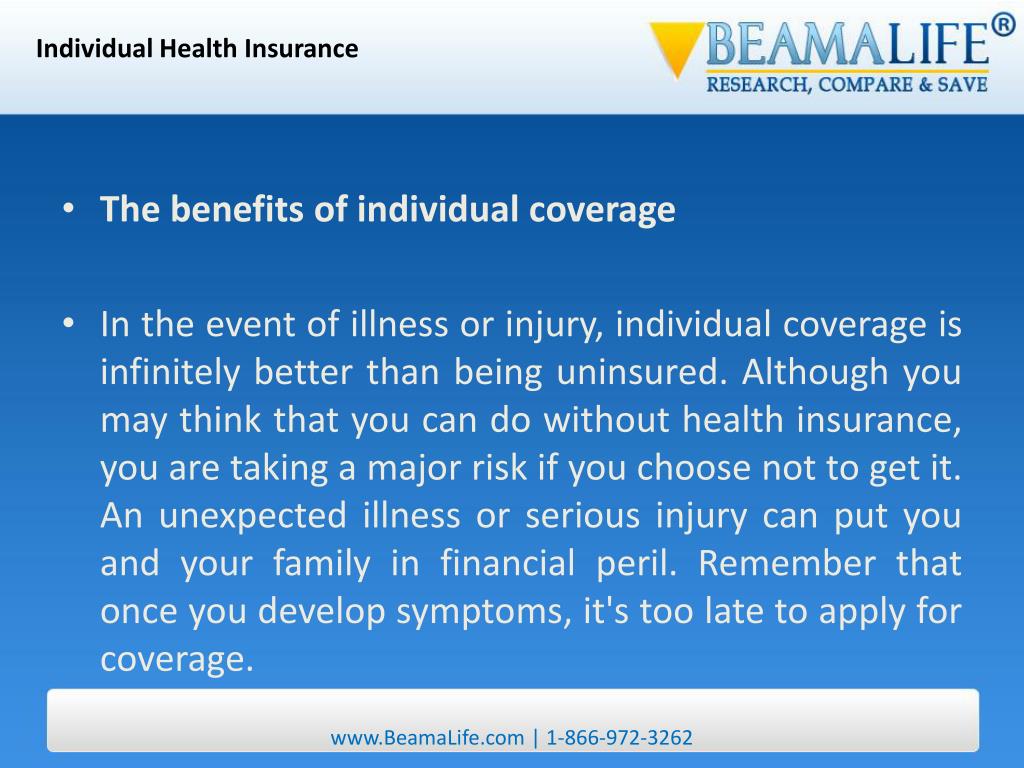 Individual Health Insurance

BEAMALIFE®
RESEARCH, COMPARE & SAVE

• The benefits of individual coverage

• In the event of illness or injury, individual coverage is infinitely better than being uninsured. Although you may think that you can do without health insurance, you are taking a major risk if you choose not to get it. An unexpected illness or serious injury can put you and your family in financial peril. Remember that once you develop symptoms, it's too late to apply for coverage.

www.BeamaLife.com | 1-866-972-3262